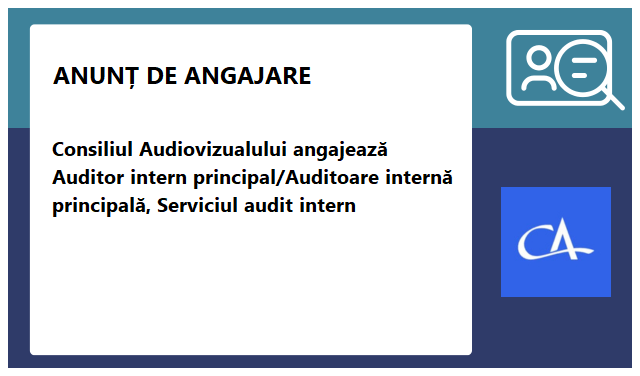 ANUNȚ DE ANGAJARE

Consiliul Audiovizualului angajează Auditor intern principal/Auditoare internă principală, Serviciul audit intern

CA